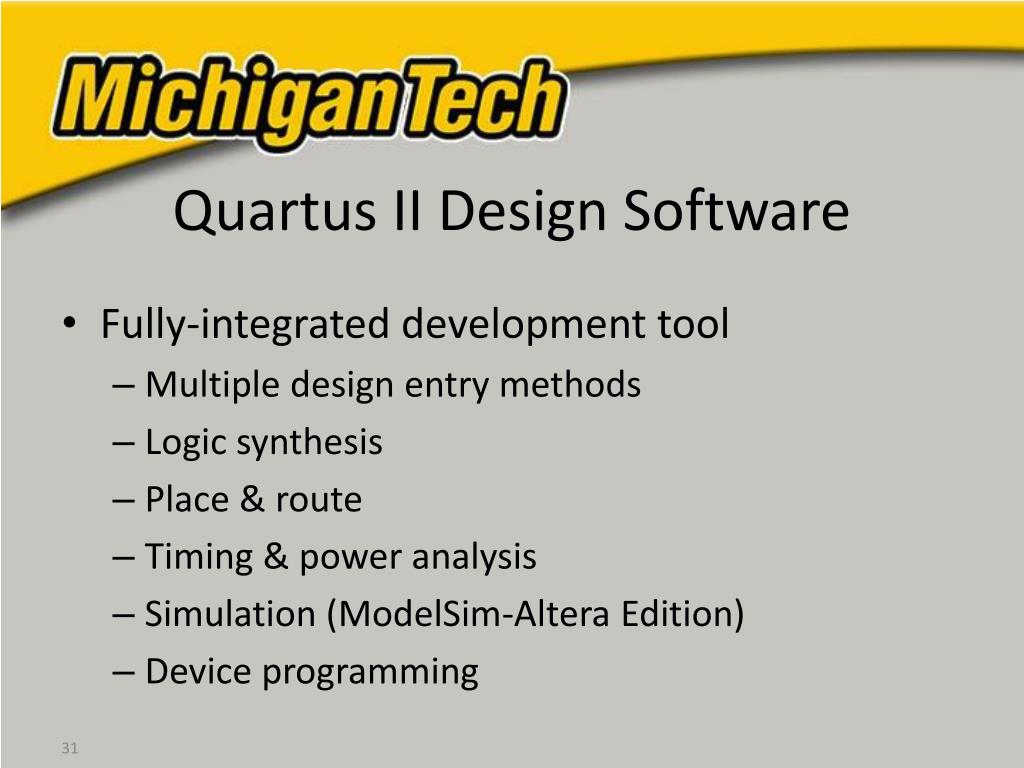 MichiganTech

Quartus II Design Software

• Fully-integrated development tool
 – Multiple design entry methods
 – Logic synthesis
 – Place & route
 – Timing & power analysis
 – Simulation (ModelSim-Altera Edition)
 – Device programming

31